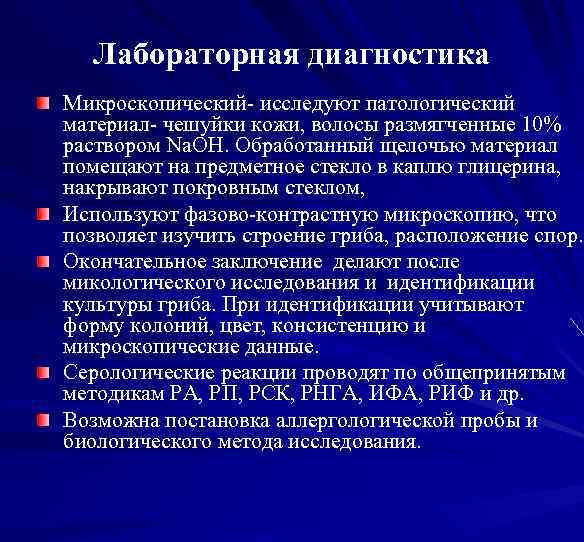 Лабораторная диагностика

Микроскопический- исследуют патологический материал- чешуйки кожи, волосы размягченные 10% раствором NaOH. Обработанный щелочью материал помещают на предметное стекло в каплю глицерина, накрывают покровным стеклом,

Используют фазово-контрастную микроскопию, что позволяет изучить строение гриба, расположение спор.

Окончательное заключение  делают после микологического исследования и  идентификации культуры гриба. При идентификации учитывают форму колоний, цвет, консистенцию и микроскопические данные.

Серологические реакции проводят по общепринятым методикам РА, РП, РСК, РНГА, ИФА, РИФ и др.

Возможна постановка аллергологической пробы и биологического метода исследования.